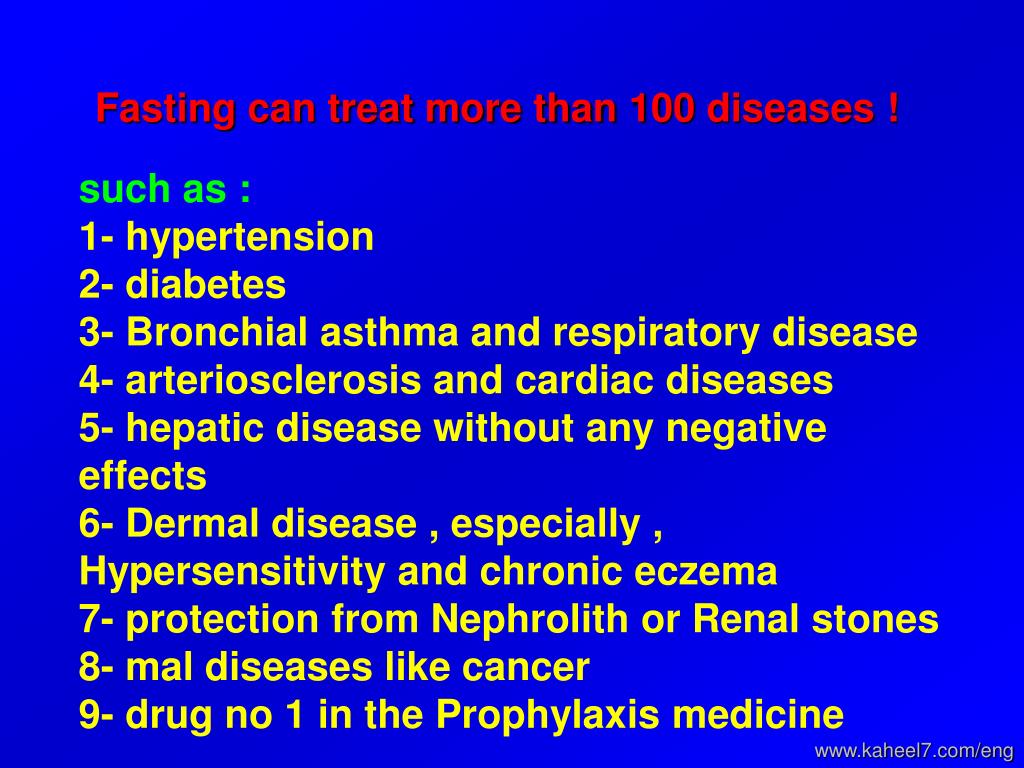 Fasting can treat more than 100 diseases !

such as :
1- hypertension
2- diabetes
3- Bronchial asthma and respiratory disease
4- arteriosclerosis and cardiac diseases
5- hepatic disease without any negative effects
6- Dermal disease , especially , Hypersensitivity and chronic eczema
7- protection from Nephrolith or Renal stones
8- mal diseases like cancer
9- drug no 1 in the Prophylaxis medicine

www.kaheel7.com/eng